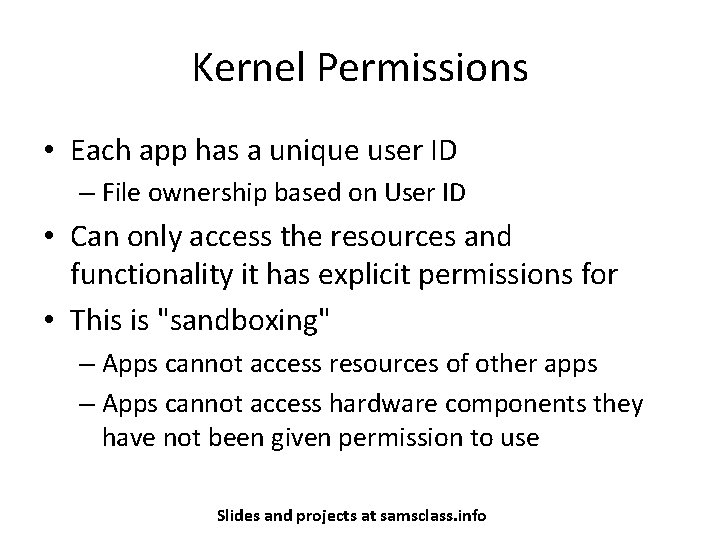 Kernel Permissions

• Each app has a unique user ID
  – File ownership based on User ID
• Can only access the resources and functionality it has explicit permissions for
• This is "sandboxing"
  – Apps cannot access resources of other apps
  – Apps cannot access hardware components they have not been given permission to use

Slides and projects at samsclass.info